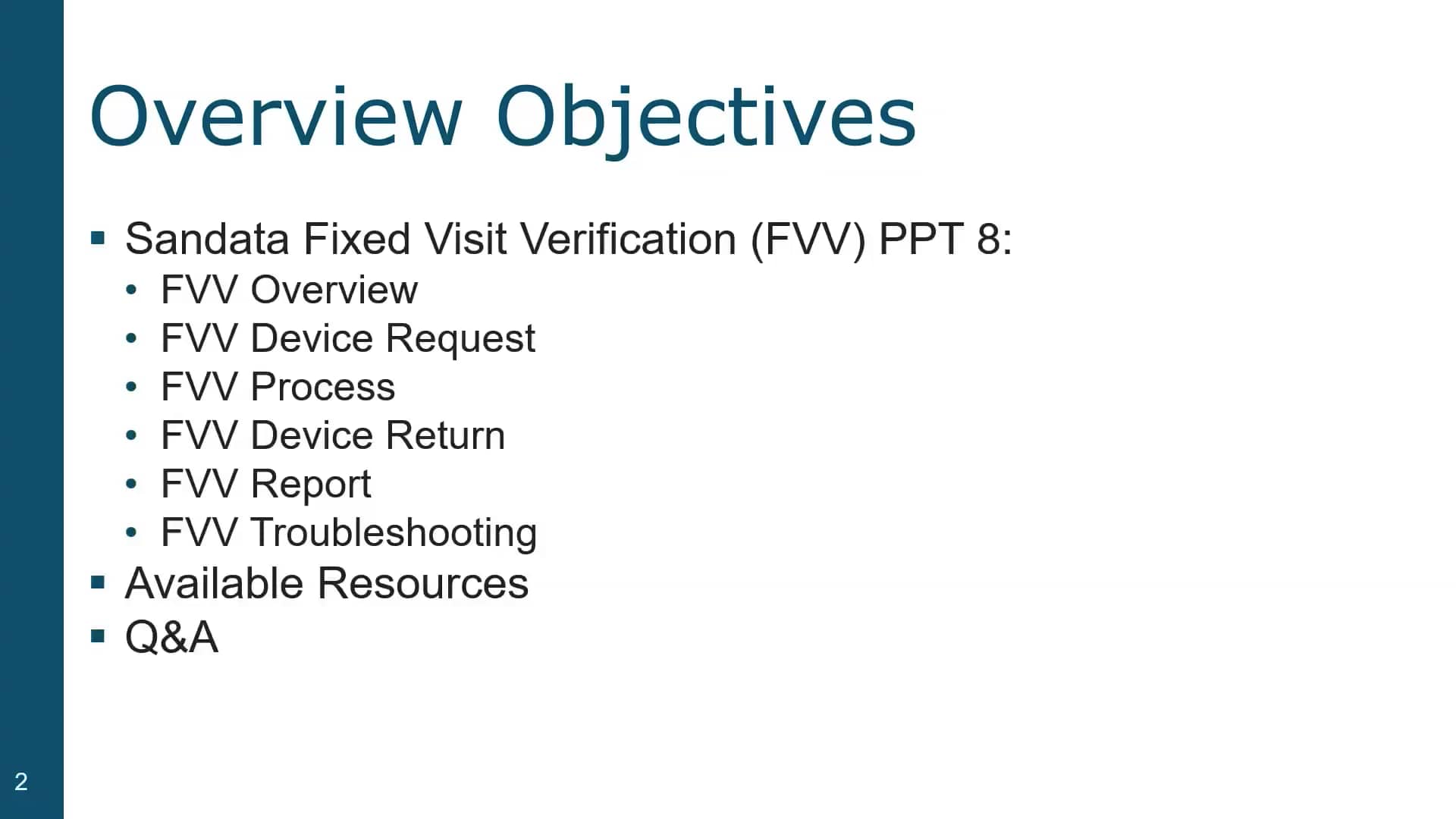 Overview Objectives

▪ Sandata Fixed Visit Verification (FVV) PPT 8:
  • FVV Overview
  • FVV Device Request
  • FVV Process
  • FVV Device Return
  • FVV Report
  • FVV Troubleshooting
▪ Available Resources
▪ Q&A

2